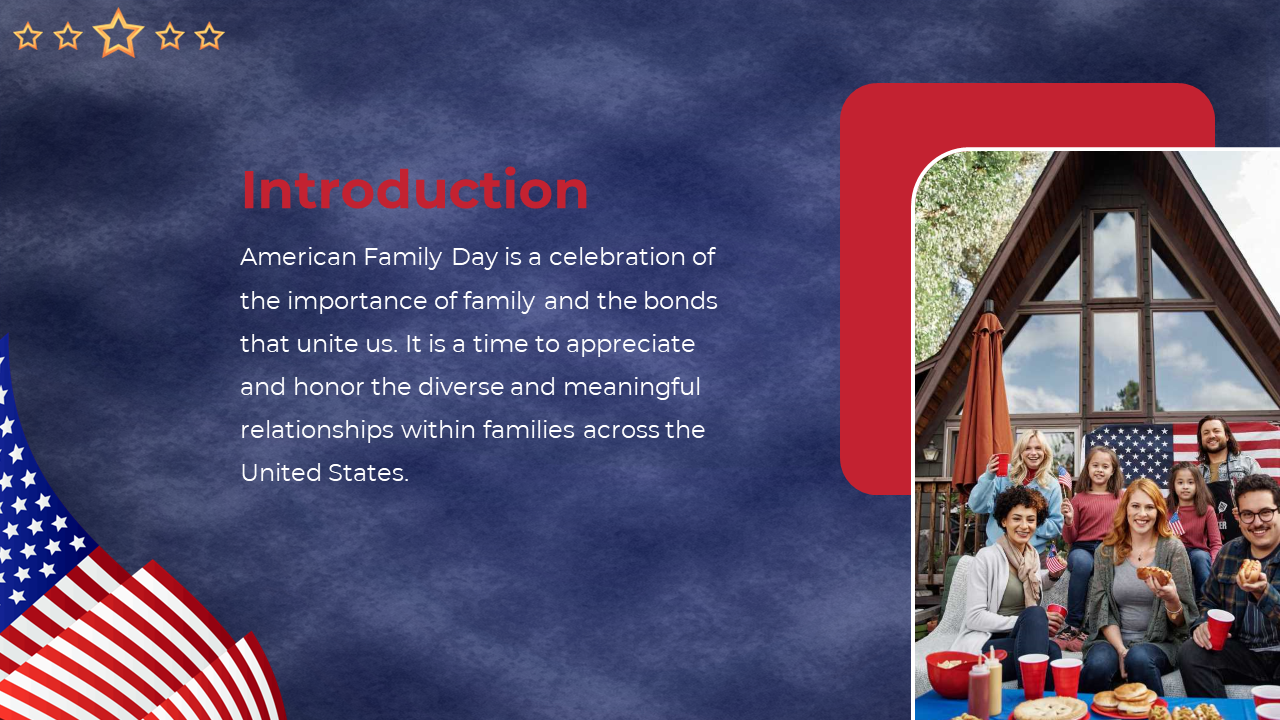 Introduction

American Family Day is a celebration of the importance of family and the bonds that unite us. It is a time to appreciate and honor the diverse and meaningful relationships within families across the United States.